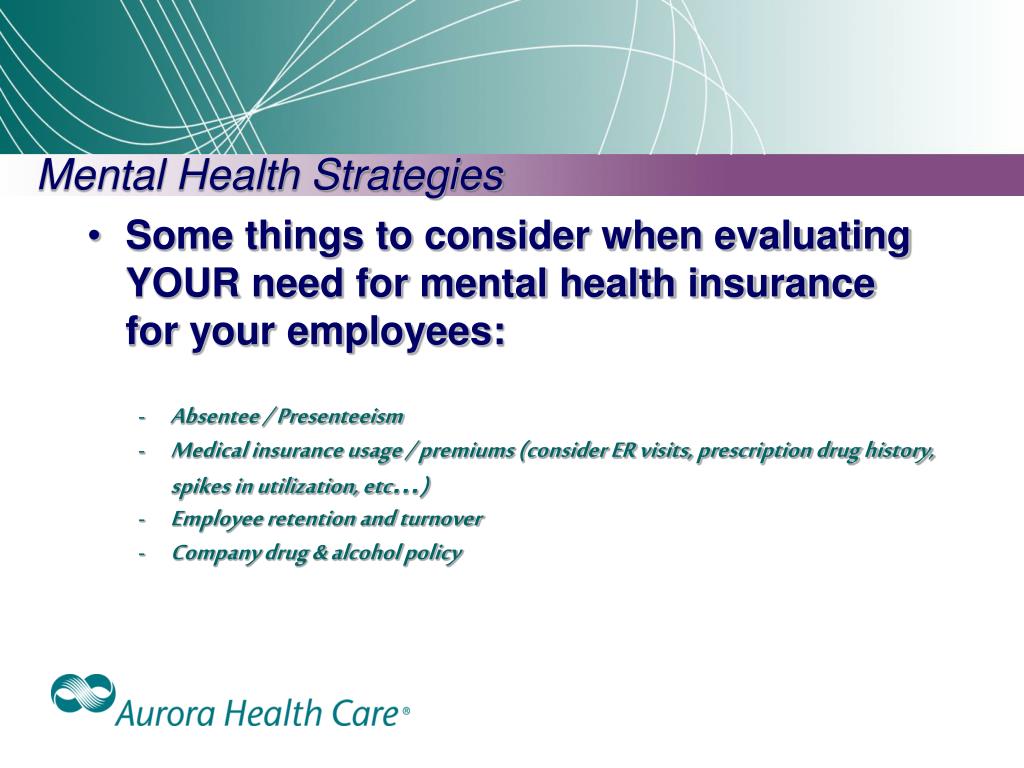 Mental Health Strategies

• Some things to consider when evaluating YOUR need for mental health insurance for your employees:

- Absentee / Presenteeism
- Medical insurance usage / premiums (consider ER visits, prescription drug history, spikes in utilization, etc…)
- Employee retention and turnover
- Company drug & alcohol policy

Aurora Health Care®